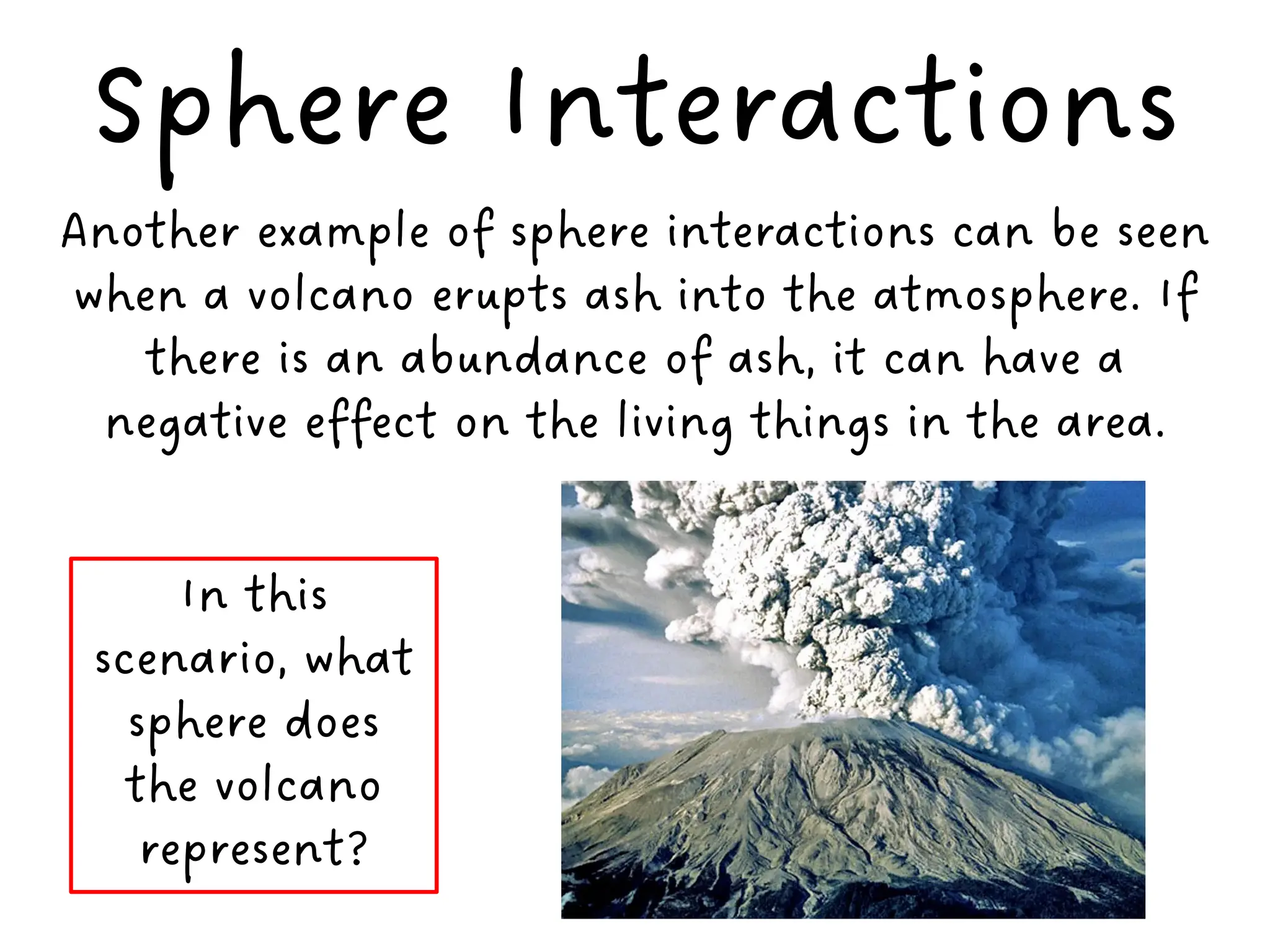 Sphere Interactions

Another example of sphere interactions can be seen when a volcano erupts ash into the atmosphere. If there is an abundance of ash, it can have a negative effect on the living things in the area.

In this scenario, what sphere does the volcano represent?